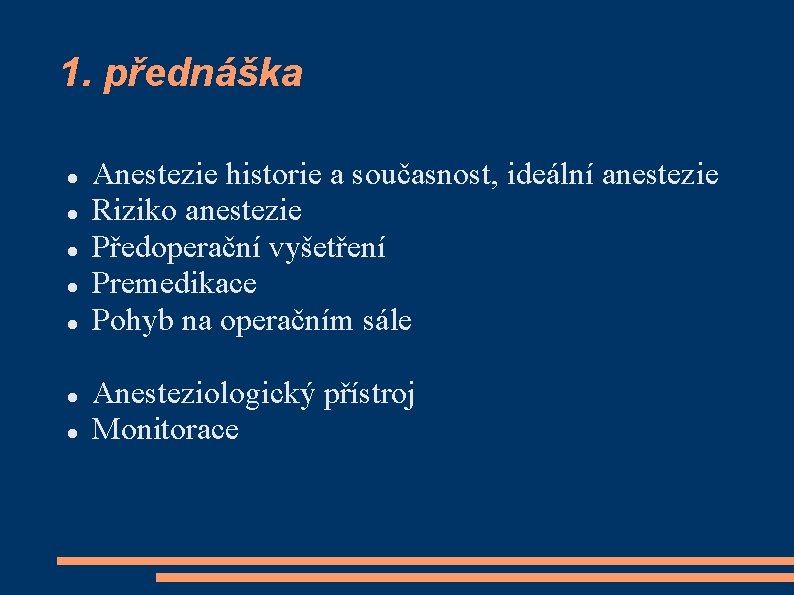 1. přednáška

- Anestezie historie a současnost, ideální anestezie
- Riziko anestezie
- Předoperační vyšetření
- Premedikace
- Pohyb na operačním sále

- Anesteziologický přístroj
- Monitorace